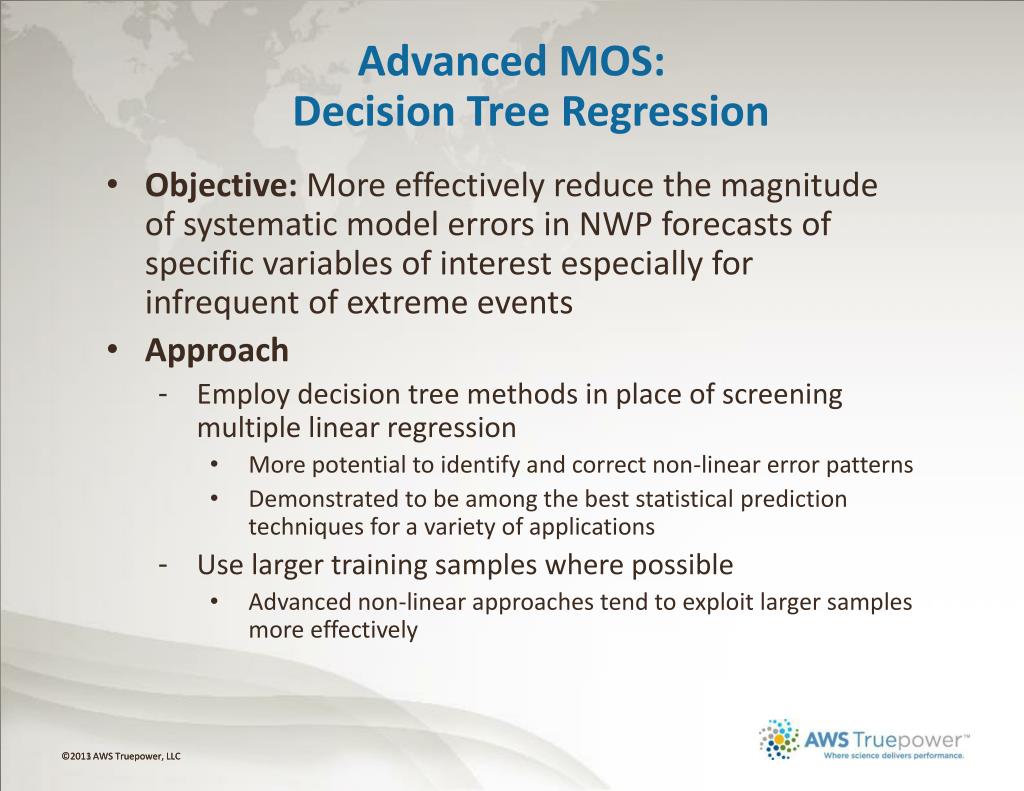 Advanced MOS:
Decision Tree Regression

• **Objective:** More effectively reduce the magnitude of systematic model errors in NWP forecasts of specific variables of interest especially for infrequent of extreme events
• **Approach**
- Employ decision tree methods in place of screening multiple linear regression
  • More potential to identify and correct non-linear error patterns
  • Demonstrated to be among the best statistical prediction techniques for a variety of applications
- Use larger training samples where possible
  • Advanced non-linear approaches tend to exploit larger samples more effectively

©2013 AWS Truepower, LLC

AWS Truepower™
Where science delivers performance.